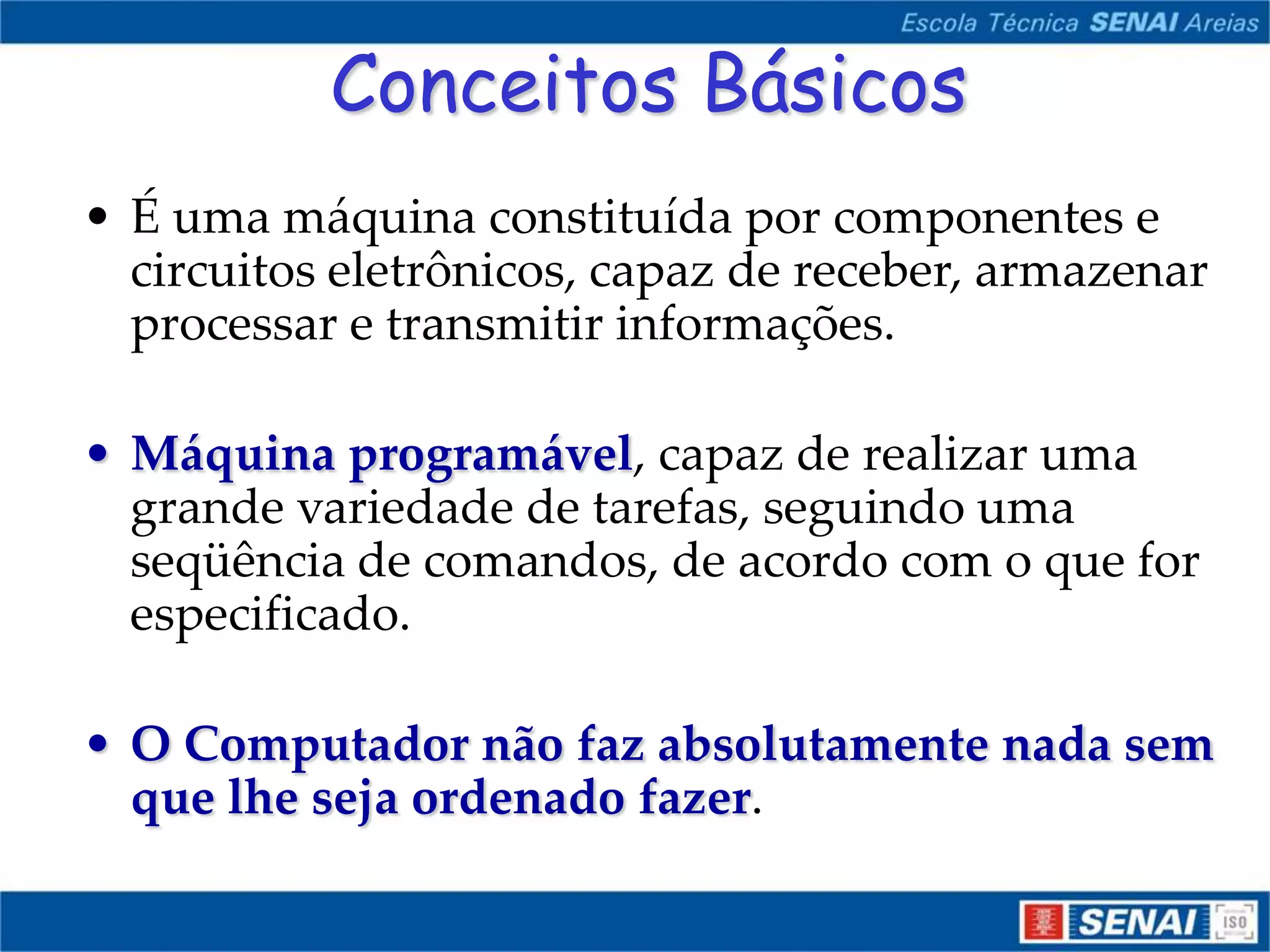 Escola Técnica SENAI Areias

Conceitos Básicos

• É uma máquina constituída por componentes e circuitos eletrônicos, capaz de receber, armazenar processar e transmitir informações.

• Máquina programável, capaz de realizar uma grande variedade de tarefas, seguindo uma seqüência de comandos, de acordo com o que for especificado.

• O Computador não faz absolutamente nada sem que lhe seja ordenado fazer.

SENAI ISO